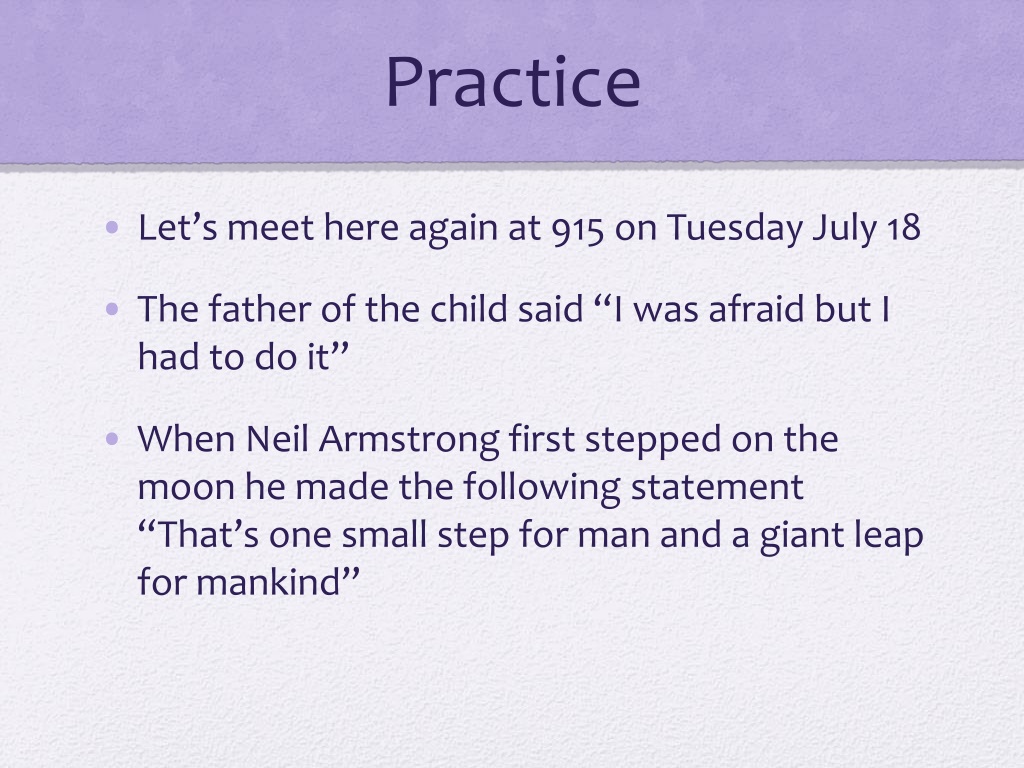 Practice

• Let’s meet here again at 915 on Tuesday July 18

• The father of the child said “I was afraid but I had to do it”

• When Neil Armstrong first stepped on the moon he made the following statement “That’s one small step for man and a giant leap for mankind”